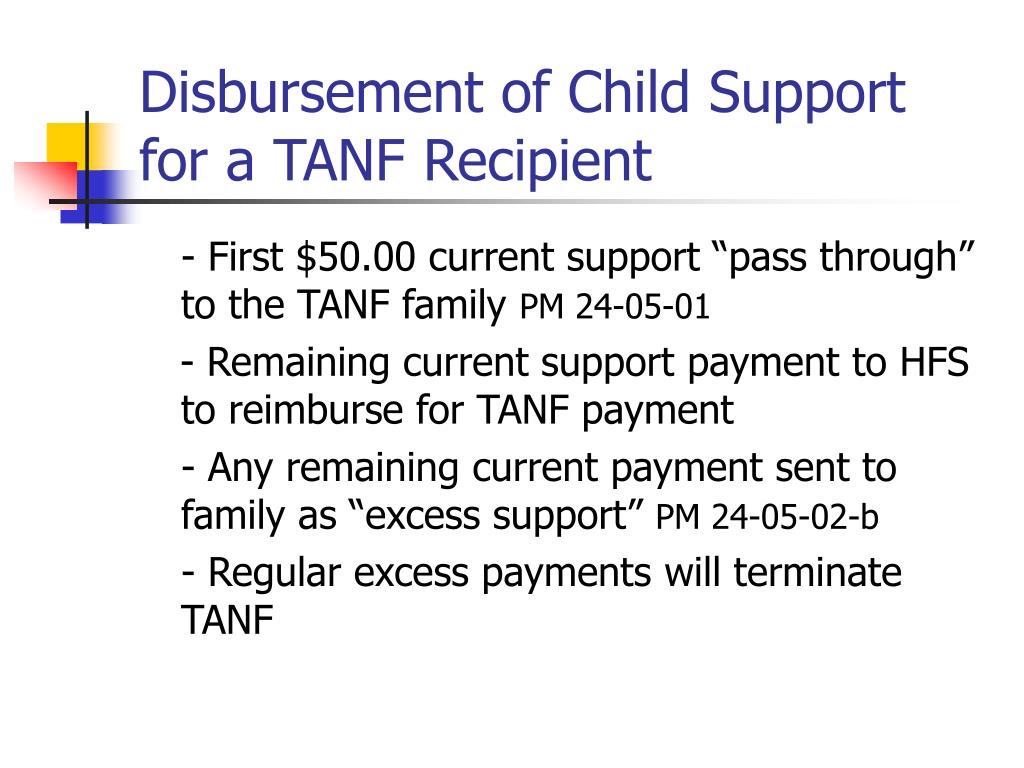 Disbursement of Child Support for a TANF Recipient

- First \$50.00 current support “pass through” to the TANF family PM 24-05-01

- Remaining current support payment to HFS to reimburse for TANF payment

- Any remaining current payment sent to family as “excess support” PM 24-05-02-b

- Regular excess payments will terminate TANF